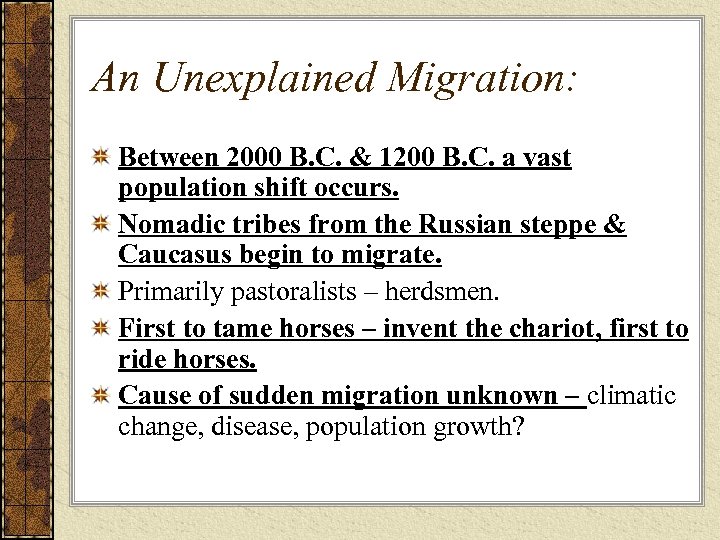 An Unexplained Migration:

Between 2000 B.C. & 1200 B.C. a vast population shift occurs.

Nomadic tribes from the Russian steppe & Caucasus begin to migrate.

Primarily pastoralists – herdsmen.

First to tame horses – invent the chariot, first to ride horses.

Cause of sudden migration unknown – climatic change, disease, population growth?